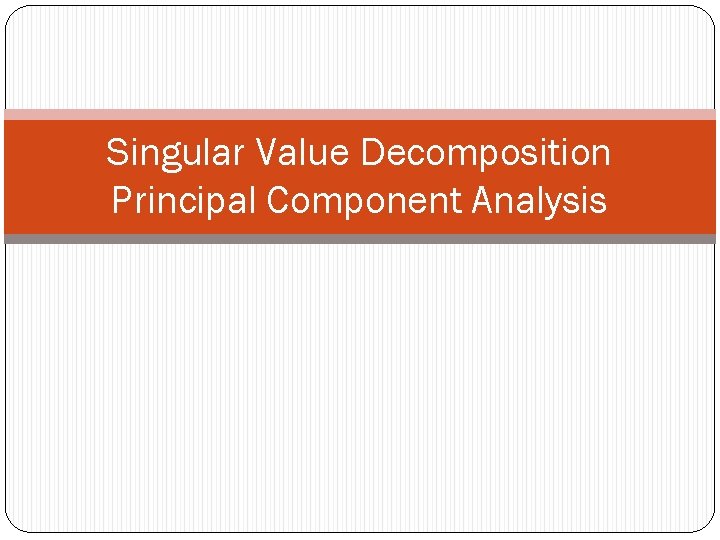 Singular Value Decomposition
Principal Component Analysis